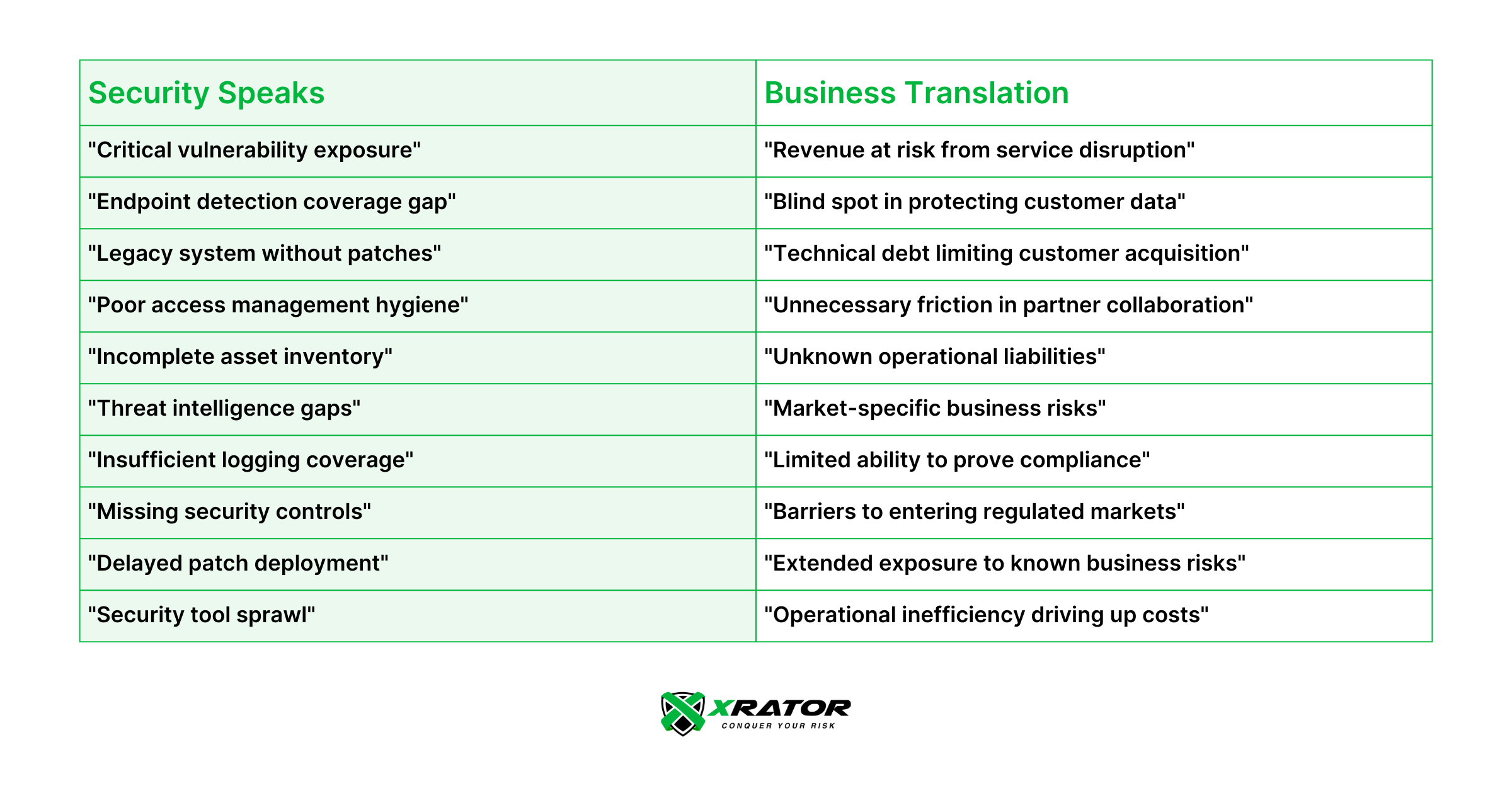 | Security Speaks | Business Translation |
|---|---|
| "Critical vulnerability exposure" | "Revenue at risk from service disruption" |
| "Endpoint detection coverage gap" | "Blind spot in protecting customer data" |
| "Legacy system without patches" | "Technical debt limiting customer acquisition" |
| "Poor access management hygiene" | "Unnecessary friction in partner collaboration" |
| "Incomplete asset inventory" | "Unknown operational liabilities" |
| "Threat intelligence gaps" | "Market-specific business risks" |
| "Insufficient logging coverage" | "Limited ability to prove compliance" |
| "Missing security controls" | "Barriers to entering regulated markets" |
| "Delayed patch deployment" | "Extended exposure to known business risks" |
| "Security tool sprawl" | "Operational inefficiency driving up costs" |

XRATOR
CONQUER YOUR RISK